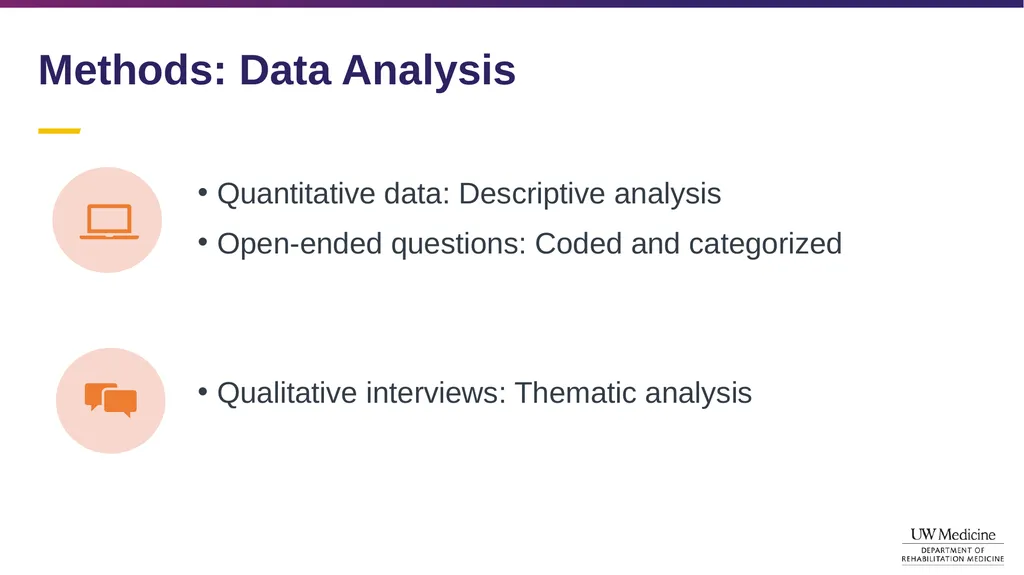 Methods: Data Analysis

• Quantitative data: Descriptive analysis
• Open-ended questions: Coded and categorized

• Qualitative interviews: Thematic analysis

UW Medicine
DEPARTMENT OF
REHABILITATION MEDICINE